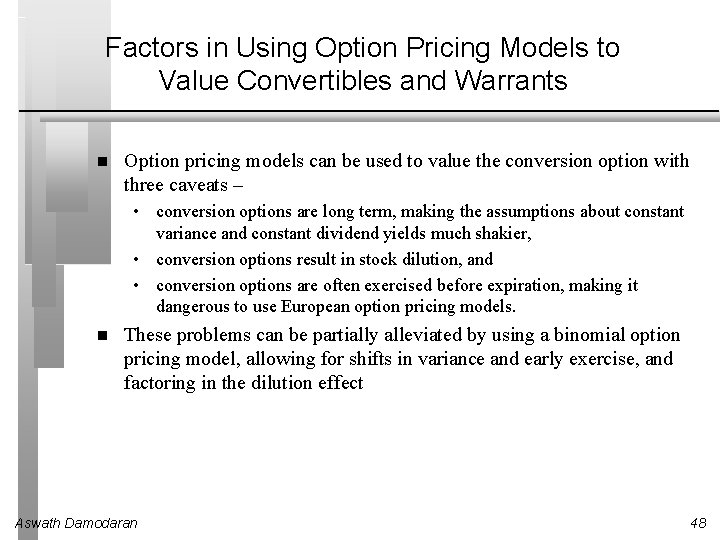 Factors in Using Option Pricing Models to Value Convertibles and Warrants

■ Option pricing models can be used to value the conversion option with three caveats –

• conversion options are long term, making the assumptions about constant variance and constant dividend yields much shakier,

• conversion options result in stock dilution, and

• conversion options are often exercised before expiration, making it dangerous to use European option pricing models.

■ These problems can be partially alleviated by using a binomial option pricing model, allowing for shifts in variance and early exercise, and factoring in the dilution effect

Aswath Damodaran

48